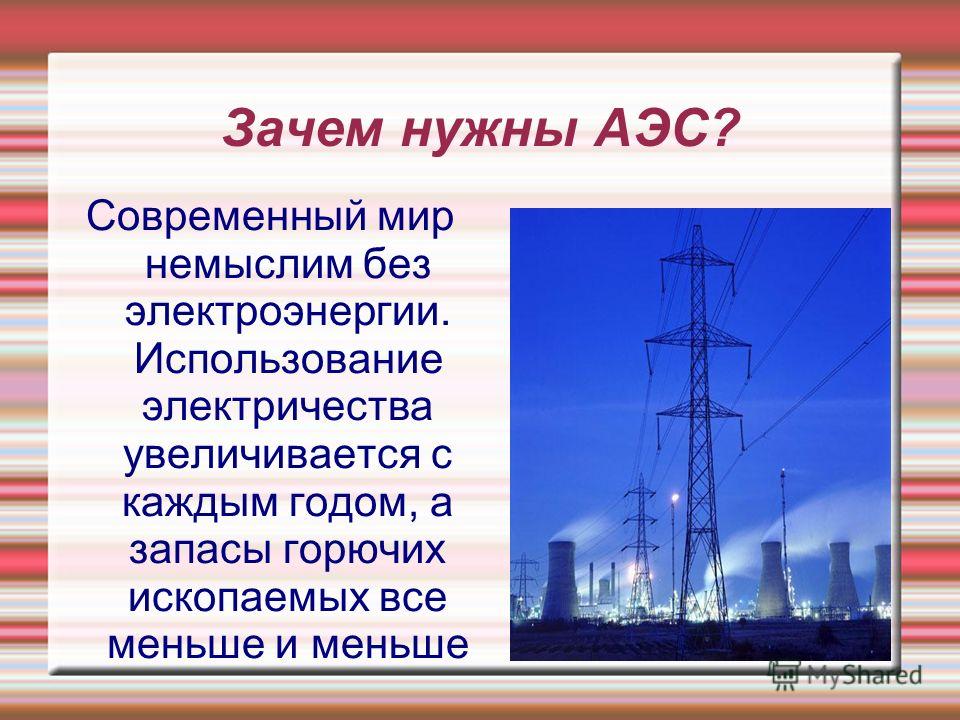 Зачем нужны АЭС?

Современный мир немыслим без электроэнергии. Использование электричества увеличивается с каждым годом, а запасы горючих ископаемых все меньше и меньше

MyShared